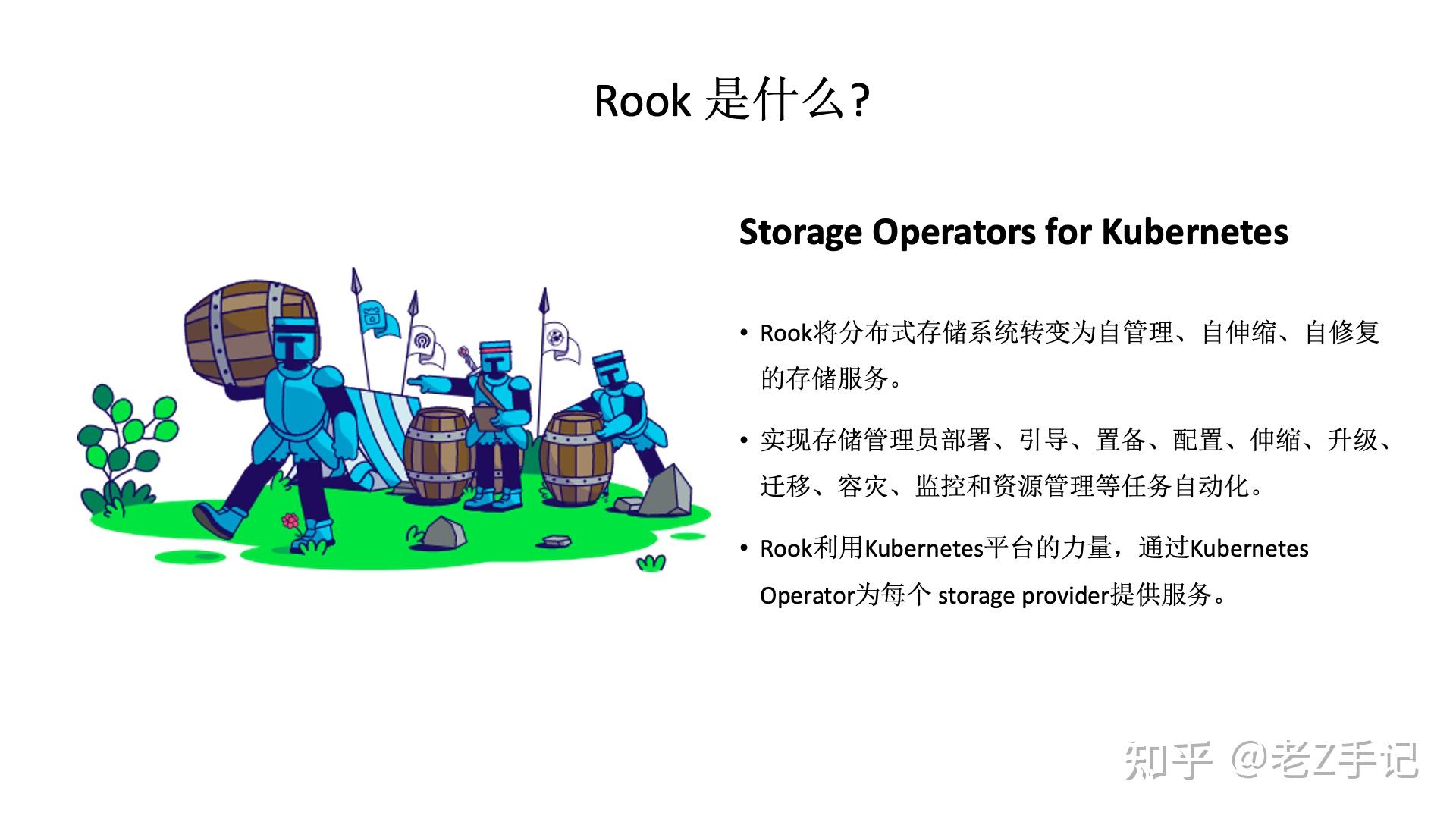 Rook 是什么?

Storage Operators for Kubernetes

• Rook将分布式存储系统转变为自管理、自伸缩、自修复的存储服务。

• 实现存储管理员部署、引导、置备、配置、伸缩、升级、迁移、容灾、监控和资源管理等任务自动化。

• Rook利用Kubernetes平台的力量，通过Kubernetes Operator为每个 storage provider提供服务。

知乎 @老Z手记